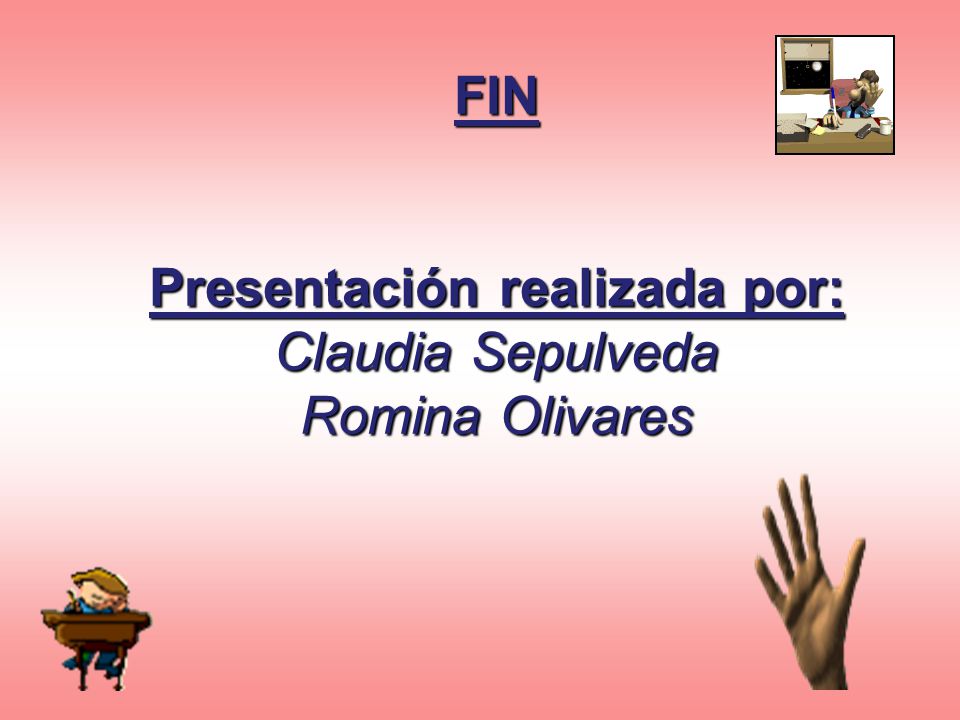 FIN

Presentación realizada por:
Claudia Sepulveda
Romina Olivares